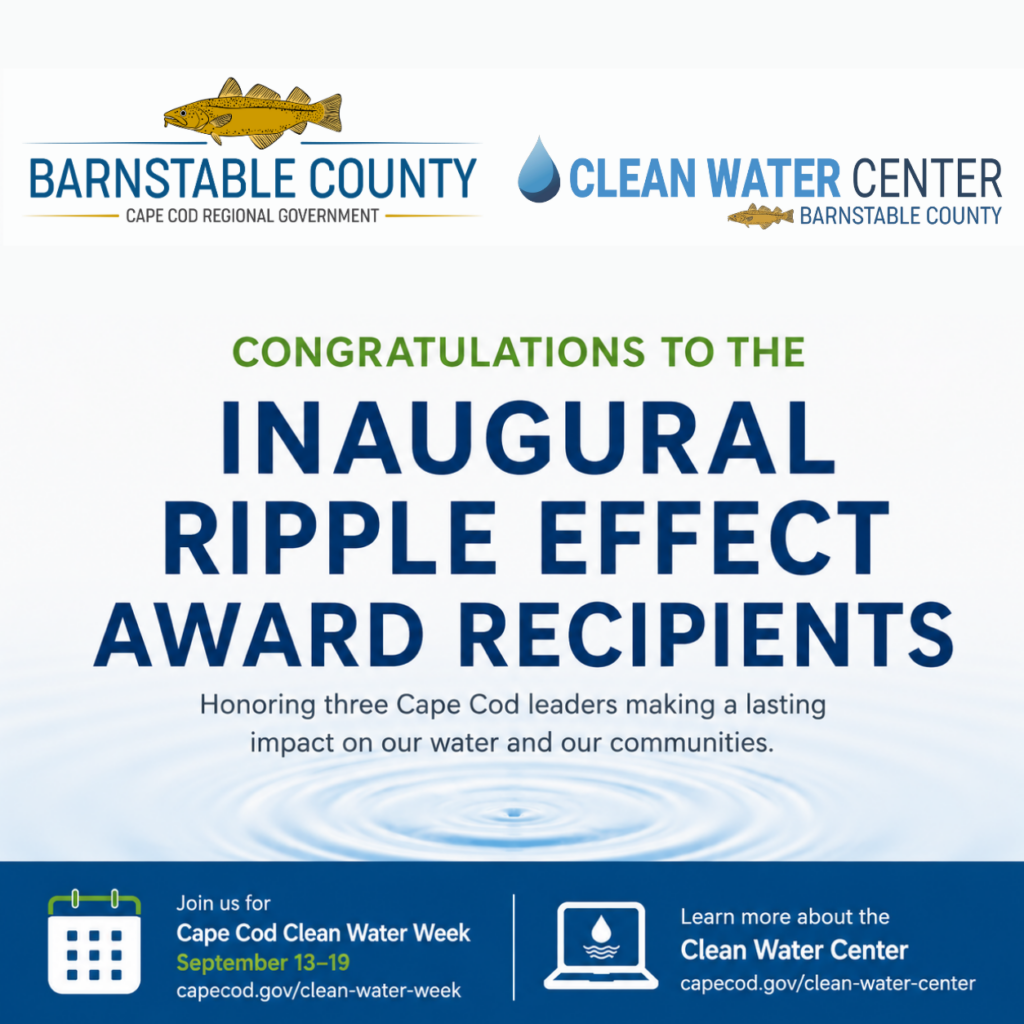 BARNSTABLE COUNTY
CAPE COD REGIONAL GOVERNMENT

CLEAN WATER CENTER
BARNSTABLE COUNTY

CONGRATULATIONS TO THE

INAUGURAL RIPPLE EFFECT AWARD RECIPIENTS

Honoring three Cape Cod leaders making a lasting impact on our water and our communities.

Join us for
Cape Cod Clean Water Week
September 13–19
capecod.gov/clean-water-week

Learn more about the
Clean Water Center
capecod.gov/clean-water-center